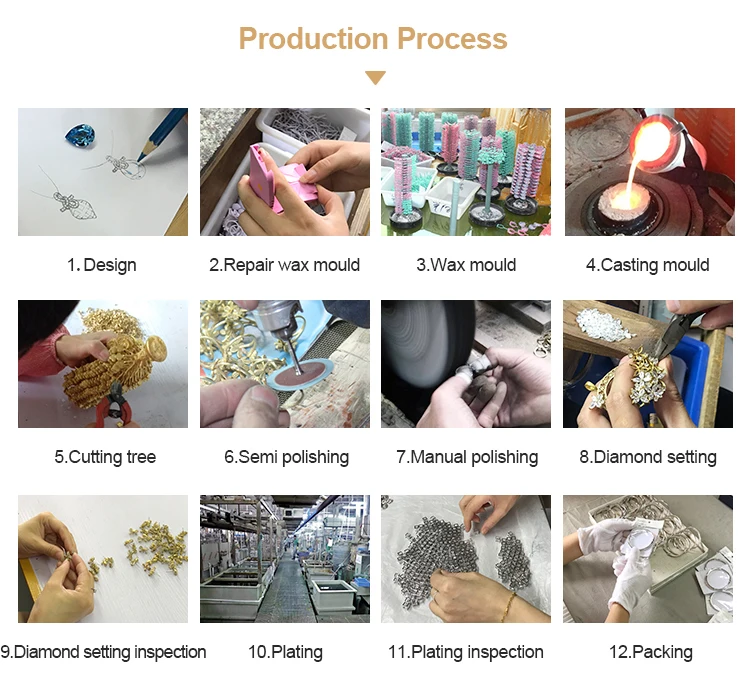 Production Process

1. Design

2.Repair wax mould

3.Wax mould

4.Casting mould

5.Cutting tree

6.Semi polishing

7.Manual polishing

8.Diamond setting

9.Diamond setting inspection

10.Plating

11.Plating inspection

12.Packing